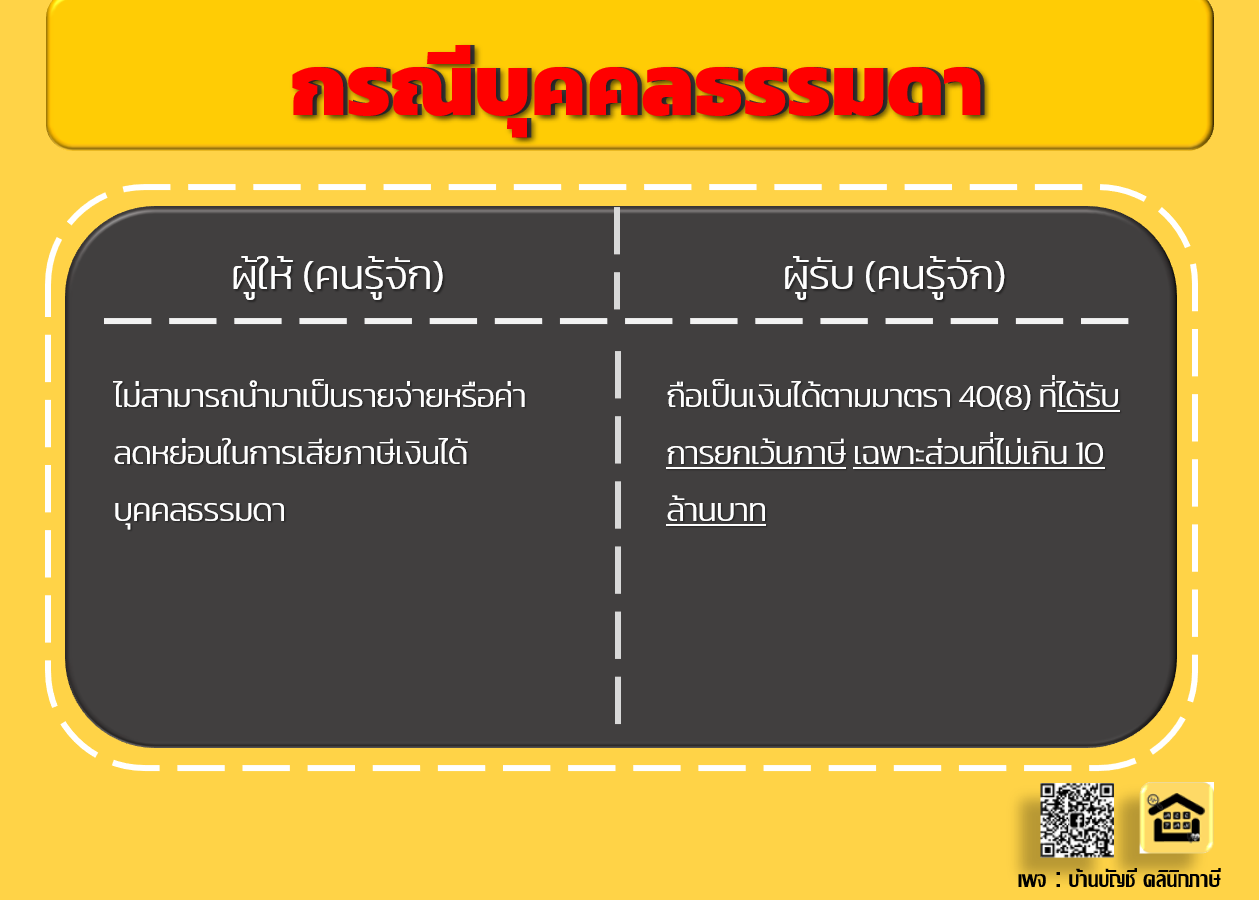 กรณีบุคคลธรรมดา

| ผู้ให้ (คนรู้จัก) | ผู้รับ (คนรู้จัก) |
|---|---|
| ไม่สามารถนำมาเป็นรายจ่ายหรือค่าลดหย่อนในการเสียภาษีเงินได้บุคคลธรรมดา | ถือเป็นเงินได้ตามมาตรา 40(8) ที่ได้รับการยกเว้นภาษี เฉพาะส่วนที่ไม่เกิน 10 ล้านบาท |

เพจ : บ้านบัญชี คลินิกภาษี